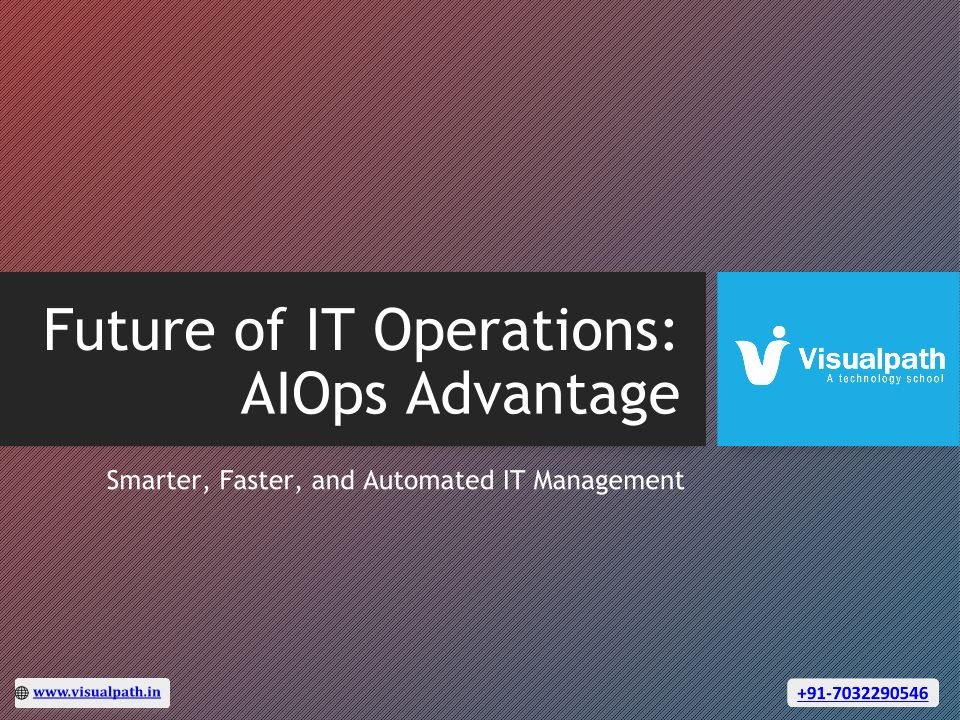 Future of IT Operations: AIOps Advantage

Visualpath
A technology school

Smarter, Faster, and Automated IT Management

www.visualpath.in

+91-7032290546